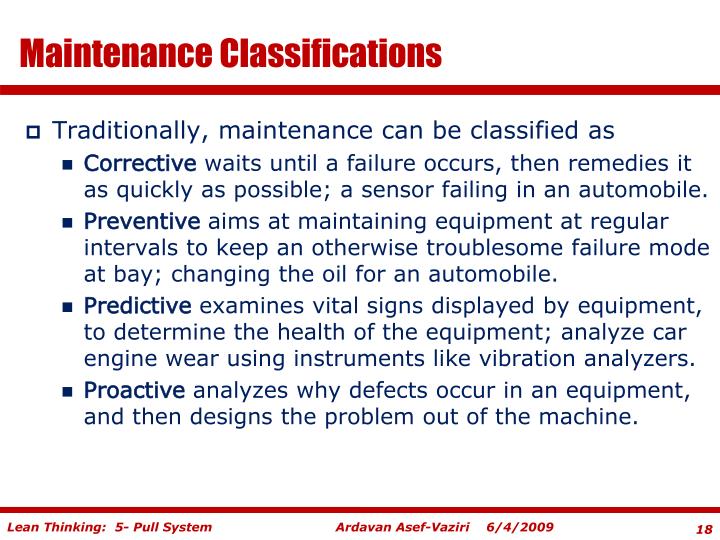 Maintenance Classifications

Traditionally, maintenance can be classified as

Corrective waits until a failure occurs, then remedies it as quickly as possible; a sensor failing in an automobile.

Preventive aims at maintaining equipment at regular intervals to keep an otherwise troublesome failure mode at bay; changing the oil for an automobile.

Predictive examines vital signs displayed by equipment, to determine the health of the equipment; analyze car engine wear using instruments like vibration analyzers.

Proactive analyzes why defects occur in an equipment, and then designs the problem out of the machine.

Lean Thinking: 5- Pull System Ardavan Asef-Vaziri 6/4/2009 18